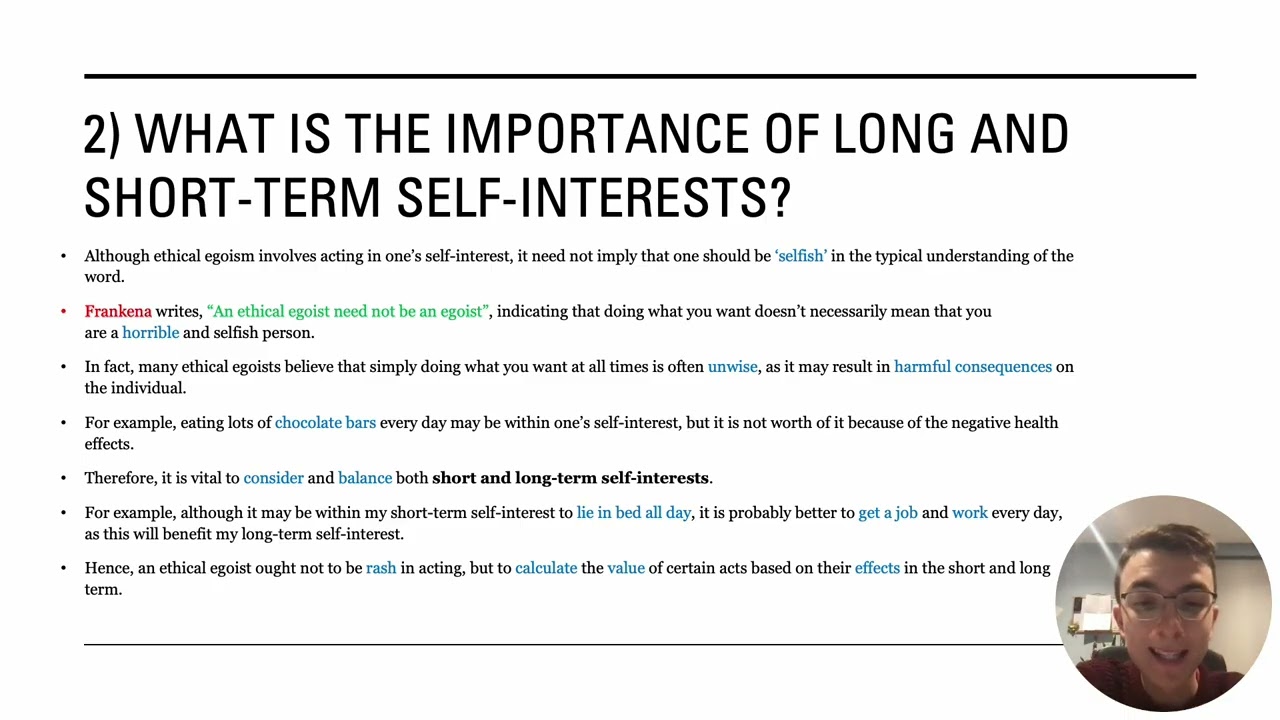 2) WHAT IS THE IMPORTANCE OF LONG AND SHORT-TERM SELF-INTERESTS?

• Although ethical egoism involves acting in one's self-interest, it need not imply that one should be 'selfish' in the typical understanding of the word.

• Frankena writes, "An ethical egoist need not be an egoist", indicating that doing what you want doesn't necessarily mean that you are a horrible and selfish person.

• In fact, many ethical egoists believe that simply doing what you want at all times is often unwise, as it may result in harmful consequences on the individual.

• For example, eating lots of chocolate bars every day may be within one's self-interest, but it is not worth of it because of the negative health effects.

• Therefore, it is vital to consider and balance both short and long-term self-interests.

• For example, although it may be within my short-term self-interest to lie in bed all day, it is probably better to get a job and work every day, as this will benefit my long-term self-interest.

• Hence, an ethical egoist ought not to be rash in acting, but to calculate the value of certain acts based on their effects in the short and long term.